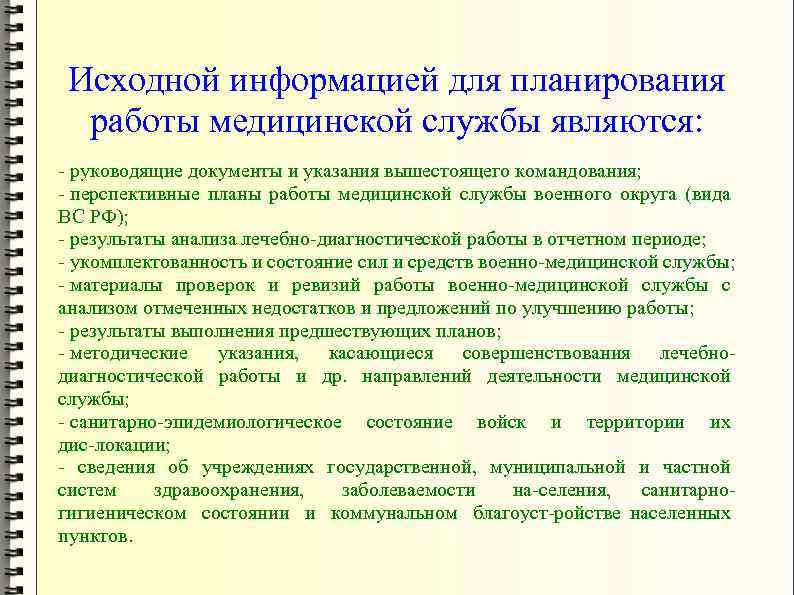 Исходной информацией для планирования работы медицинской службы являются:

- руководящие документы и указания вышестоящего командования;
- перспективные планы работы медицинской службы военного округа (вида ВС РФ);
- результаты анализа лечебно-диагностической работы в отчетном периоде;
- укомплектованность и состояние сил и средств военно-медицинской службы;
- материалы проверок и ревизий работы военно-медицинской службы с анализом отмеченных недостатков и предложений по улучшению работы;
- результаты выполнения предшествующих планов;
- методические указания, касающиеся совершенствования лечебно-диагностической работы и др. направлений деятельности медицинской службы;
- санитарно-эпидемиологическое состояние войск и территории их дис-локации;
- сведения об учреждениях государственной, муниципальной и частной систем здравоохранения, заболеваемости на-селения, санитарно-гигиеническом состоянии и коммунальном благоуст-ройстве населенных пунктов.